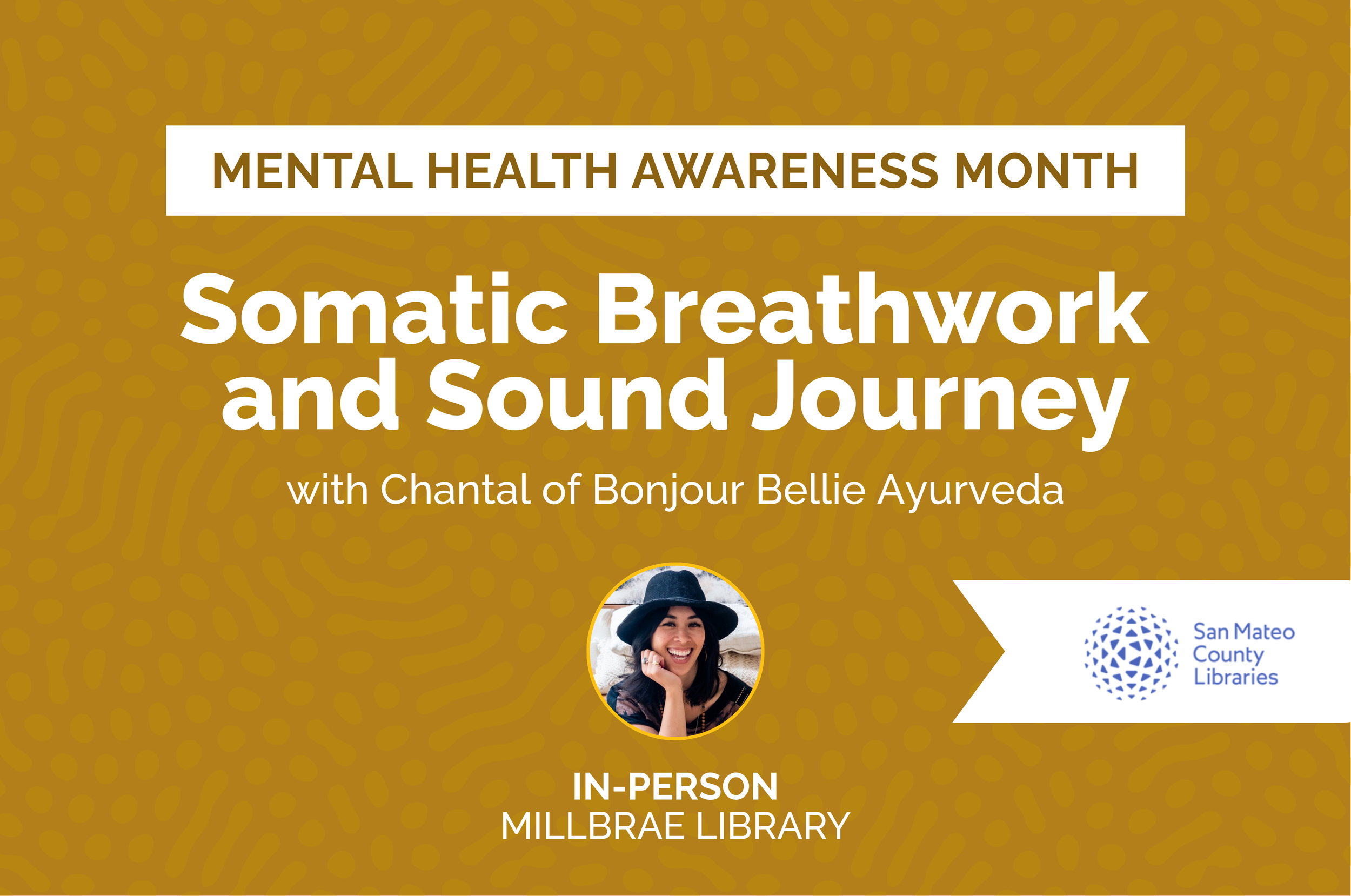 MENTAL HEALTH AWARENESS MONTH

Somatic Breathwork and Sound Journey

with Chantal of Bonjour Bellie Ayurveda

San Mateo County Libraries

IN-PERSON
MILLBRAE LIBRARY